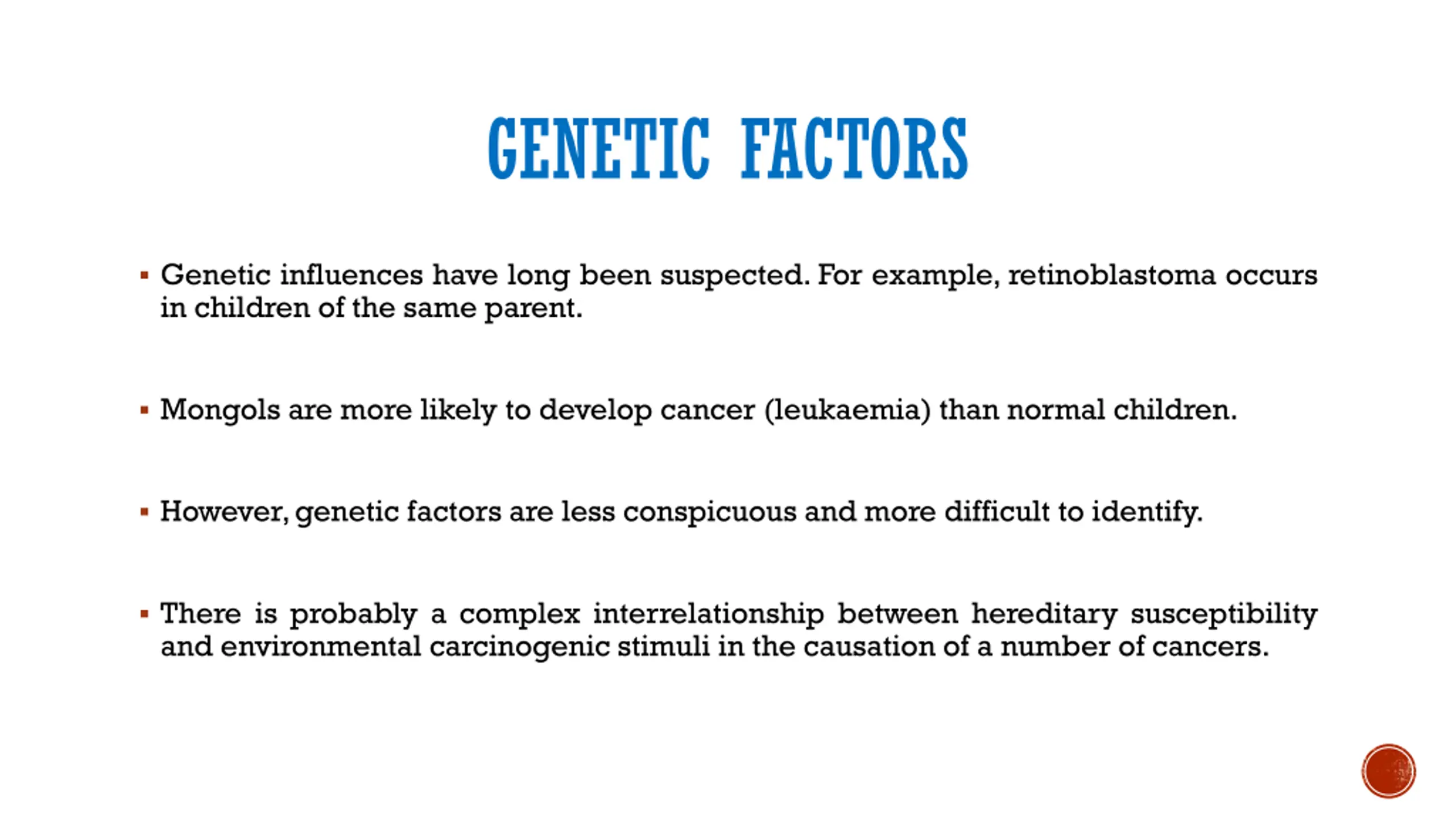 GENETIC FACTORS

▪ Genetic influences have long been suspected. For example, retinoblastoma occurs in children of the same parent.

▪ Mongols are more likely to develop cancer (leukaemia) than normal children.

▪ However, genetic factors are less conspicuous and more difficult to identify.

▪ There is probably a complex interrelationship between hereditary susceptibility and environmental carcinogenic stimuli in the causation of a number of cancers.